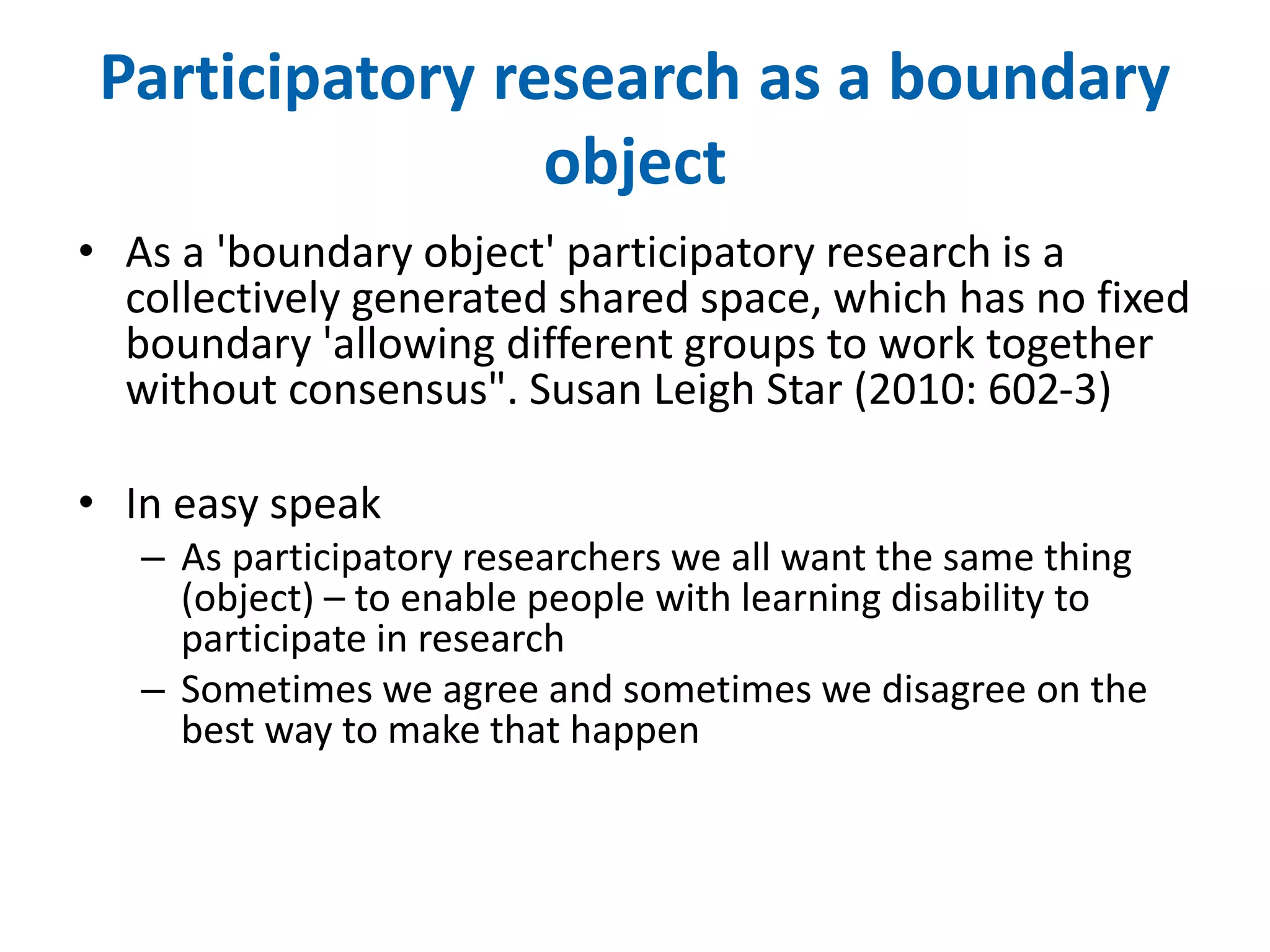 Participatory research as a boundary object

• As a 'boundary object' participatory research is a collectively generated shared space, which has no fixed boundary 'allowing different groups to work together without consensus". Susan Leigh Star (2010: 602-3)

• In easy speak
– As participatory researchers we all want the same thing (object) – to enable people with learning disability to participate in research
– Sometimes we agree and sometimes we disagree on the best way to make that happen